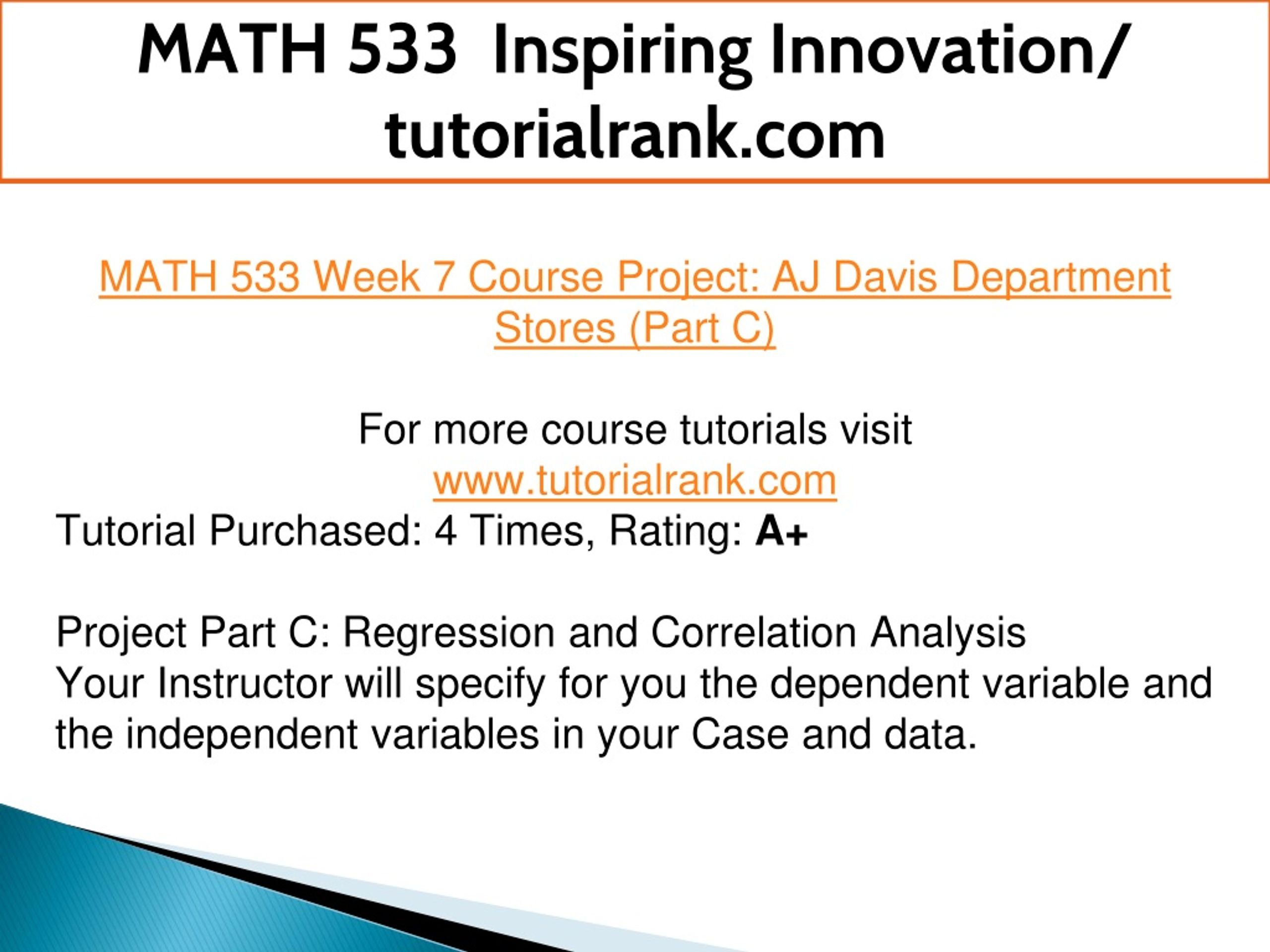 MATH 533 Inspiring Innovation/ tutorialrank.com

MATH 533 Week 7 Course Project: AJ Davis Department Stores (Part C)

For more course tutorials visit
www.tutorialrank.com
Tutorial Purchased: 4 Times, Rating: A+

Project Part C: Regression and Correlation Analysis
Your Instructor will specify for you the dependent variable and the independent variables in your Case and data.